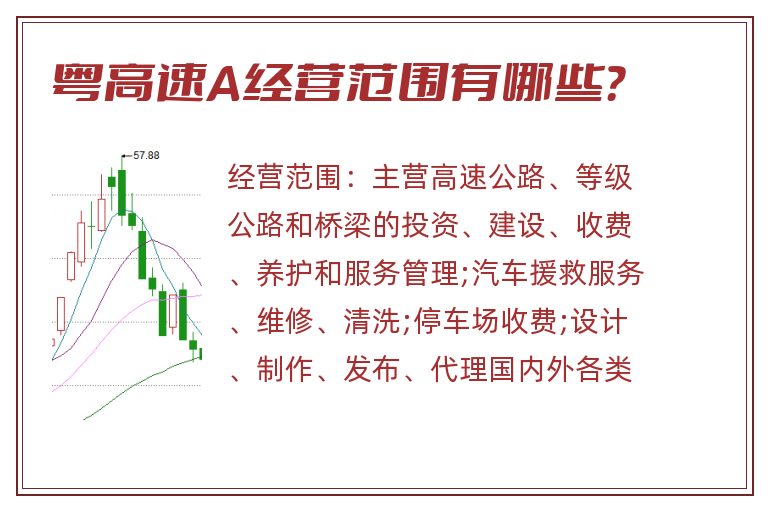 粤高速A经营范围有哪些?

57.88

经营范围：主营高速公路、等级公路和桥梁的投资、建设、收费、养护和服务管理;汽车援救服务、维修、清洗;停车场收费;设计、制作、发布、代理国内外各类